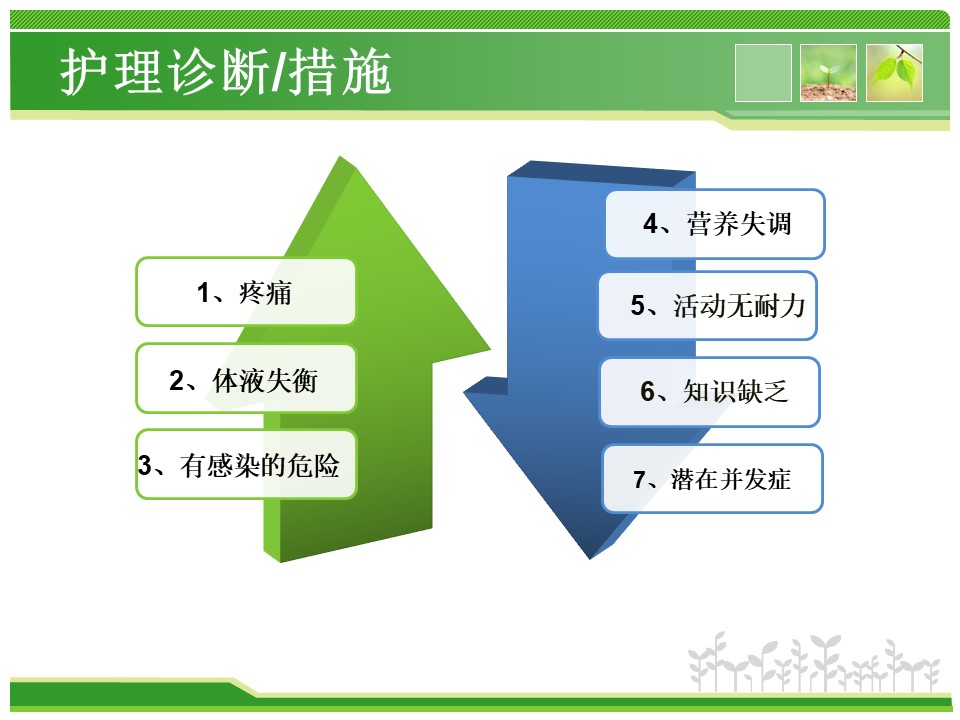 护理诊断/措施

1、疼痛

2、体液失衡

3、有感染的危险

4、营养失调

5、活动无耐力

6、知识缺乏

7、潜在并发症